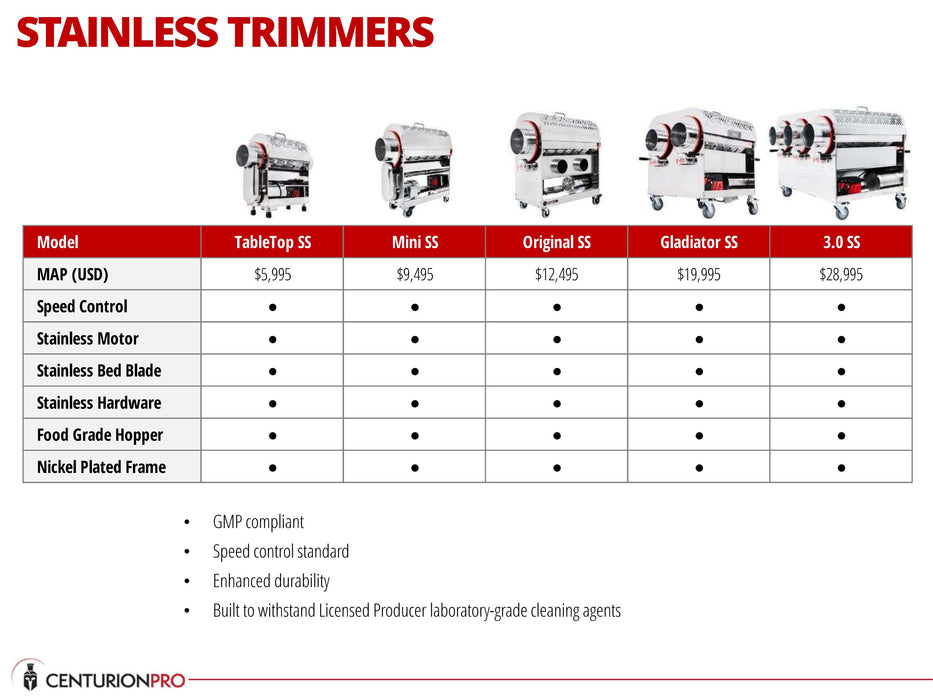 STAINLESS TRIMMERS

| Model | TableTop SS | Mini SS | Original SS | Gladiator SS | 3.0 SS |
|---|---|---|---|---|---|
| MAP (USD) | $5,995 | $9,495 | $12,495 | $19,995 | $28,995 |
| Speed Control | ● | ● | ● | ● | ● |
| Stainless Motor | ● | ● | ● | ● | ● |
| Stainless Bed Blade | ● | ● | ● | ● | ● |
| Stainless Hardware | ● | ● | ● | ● | ● |
| Food Grade Hopper | ● | ● | ● | ● | ● |
| Nickel Plated Frame | ● | ● | ● | ● | ● |

• GMP compliant
• Speed control standard
• Enhanced durability
• Built to withstand Licensed Producer laboratory-grade cleaning agents

CENTURIONPRO